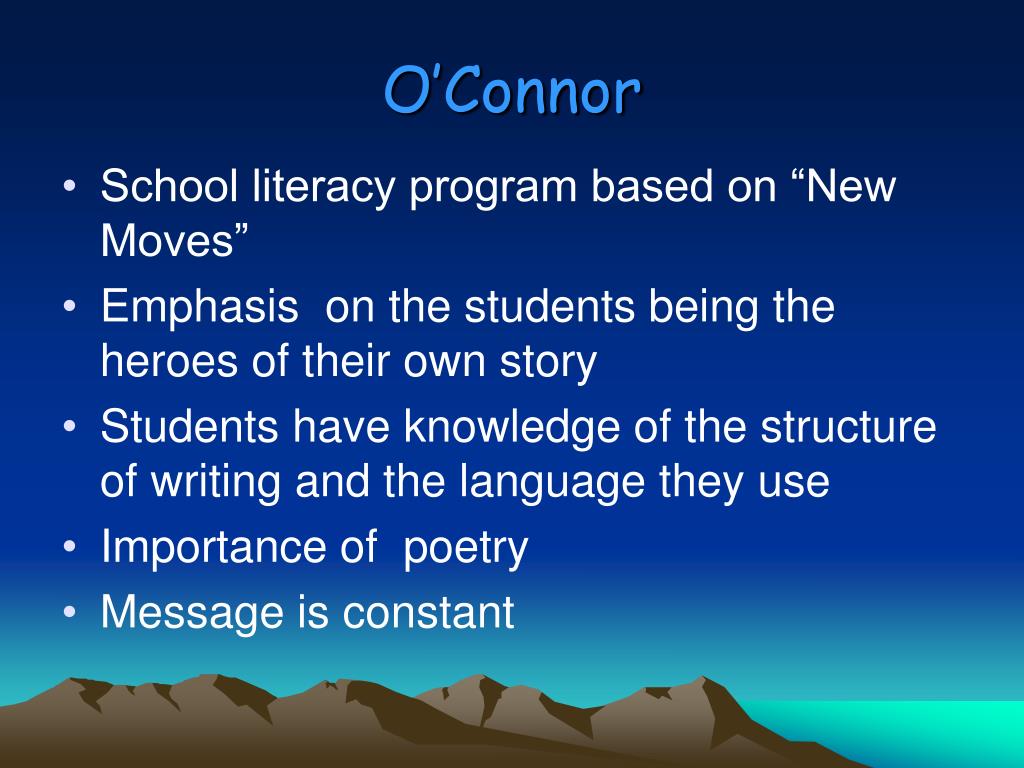 O'Connor

• School literacy program based on “New Moves”
• Emphasis  on the students being the heroes of their own story
• Students have knowledge of the structure of writing and the language they use
• Importance of  poetry
• Message is constant